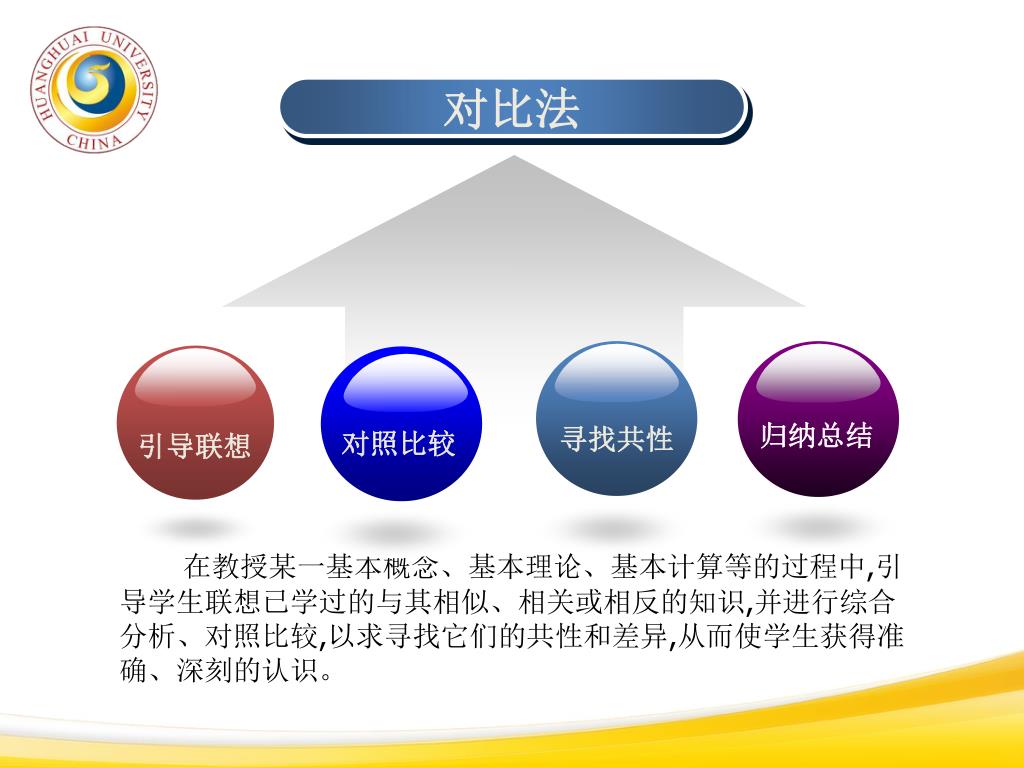 HUANGHUAI UNIVERSITY CHINA

对比法

引导联想

对照比较

寻找共性

归纳总结

在教授某一基本概念、基本理论、基本计算等的过程中,引导学生联想已学过的与其相似、相关或相反的知识,并进行综合分析、对照比较,以求寻找它们的共性和差异,从而使学生获得准确、深刻的认识。